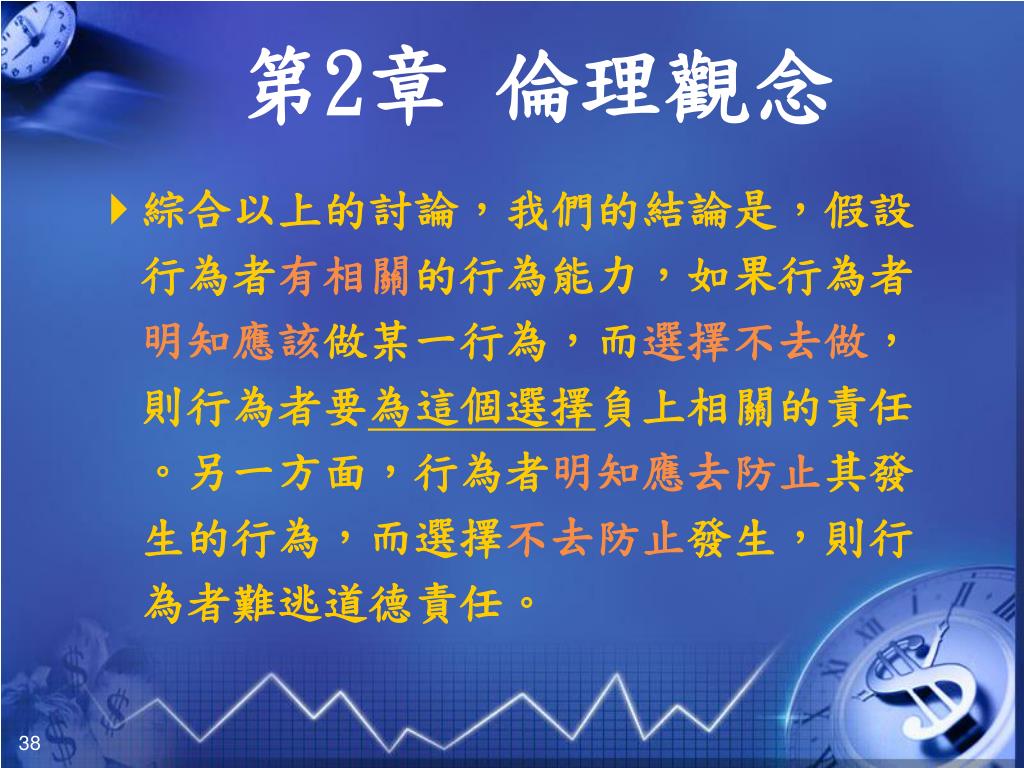 第2章 倫理觀念

綜合以上的討論，我們的結論是，假設行為者有相關的行為能力，如果行為者明知應該做某一行為，而選擇不去做，則行為者要為這個選擇負上相關的責任。另一方面，行為者明知應去防止其發生的行為，而選擇不去防止發生，則行為者難逃道德責任。

38